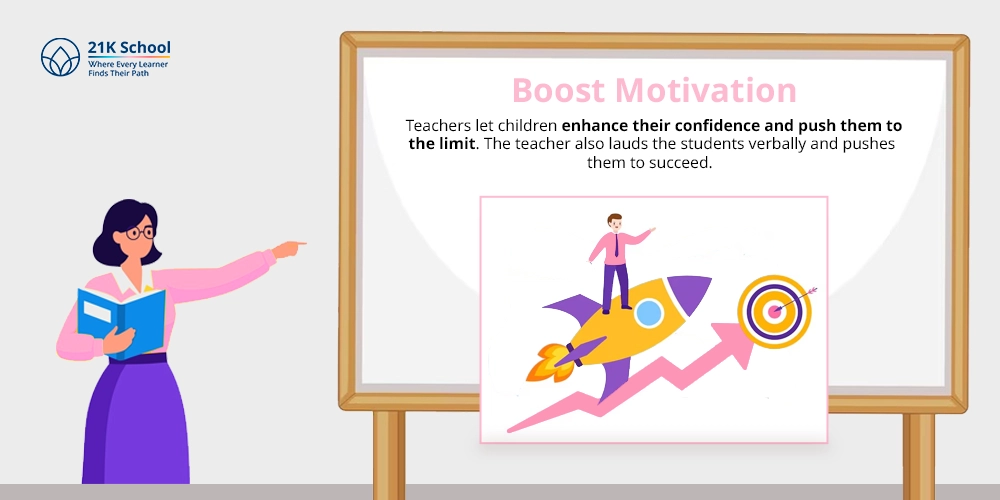 21K School
Where Every Learner
Finds Their Path

Boost Motivation

Teachers let children enhance their confidence and push them to the limit. The teacher also lauds the students verbally and pushes them to succeed.